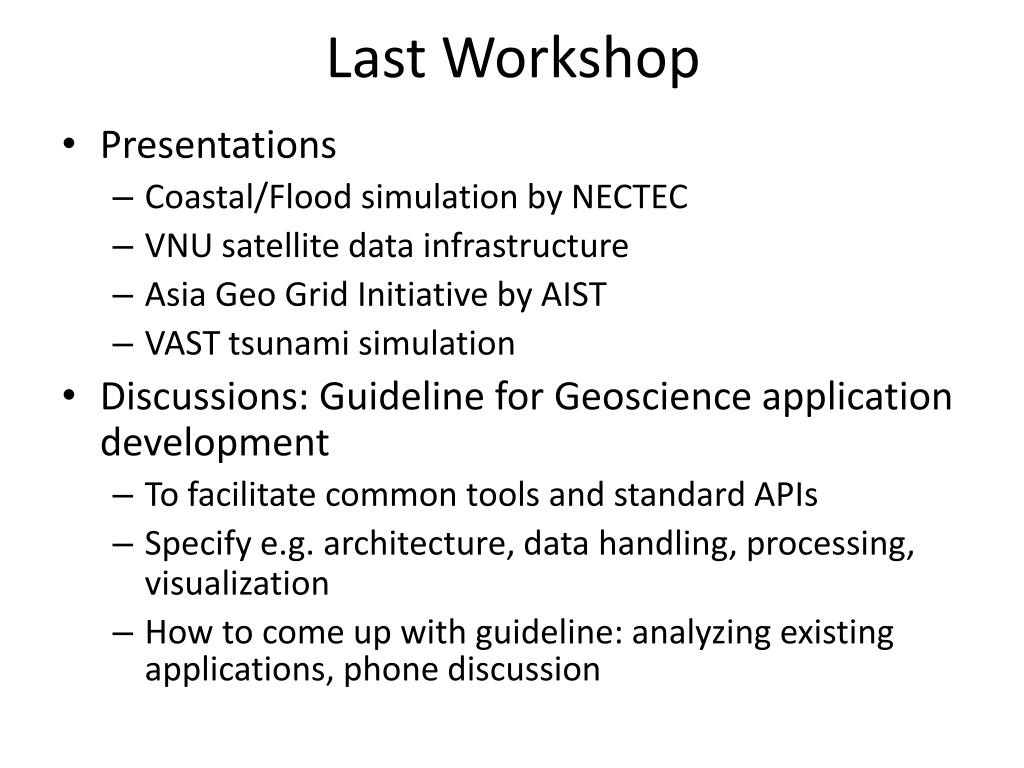 Last Workshop

• Presentations
– Coastal/Flood simulation by NECTEC
– VNU satellite data infrastructure
– Asia Geo Grid Initiative by AIST
– VAST tsunami simulation

• Discussions: Guideline for Geoscience application development
– To facilitate common tools and standard APIs
– Specify e.g. architecture, data handling, processing, visualization
– How to come up with guideline: analyzing existing applications, phone discussion